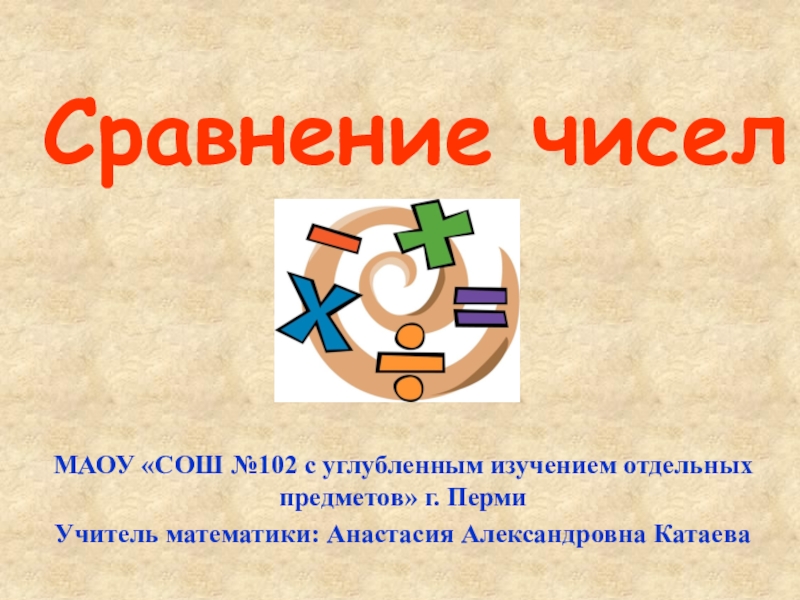 Сравнение чисел

МАОУ «СОШ №102 с углубленным изучением отдельных предметов» г. Перми

Учитель математики: Анастасия Александровна Катаева